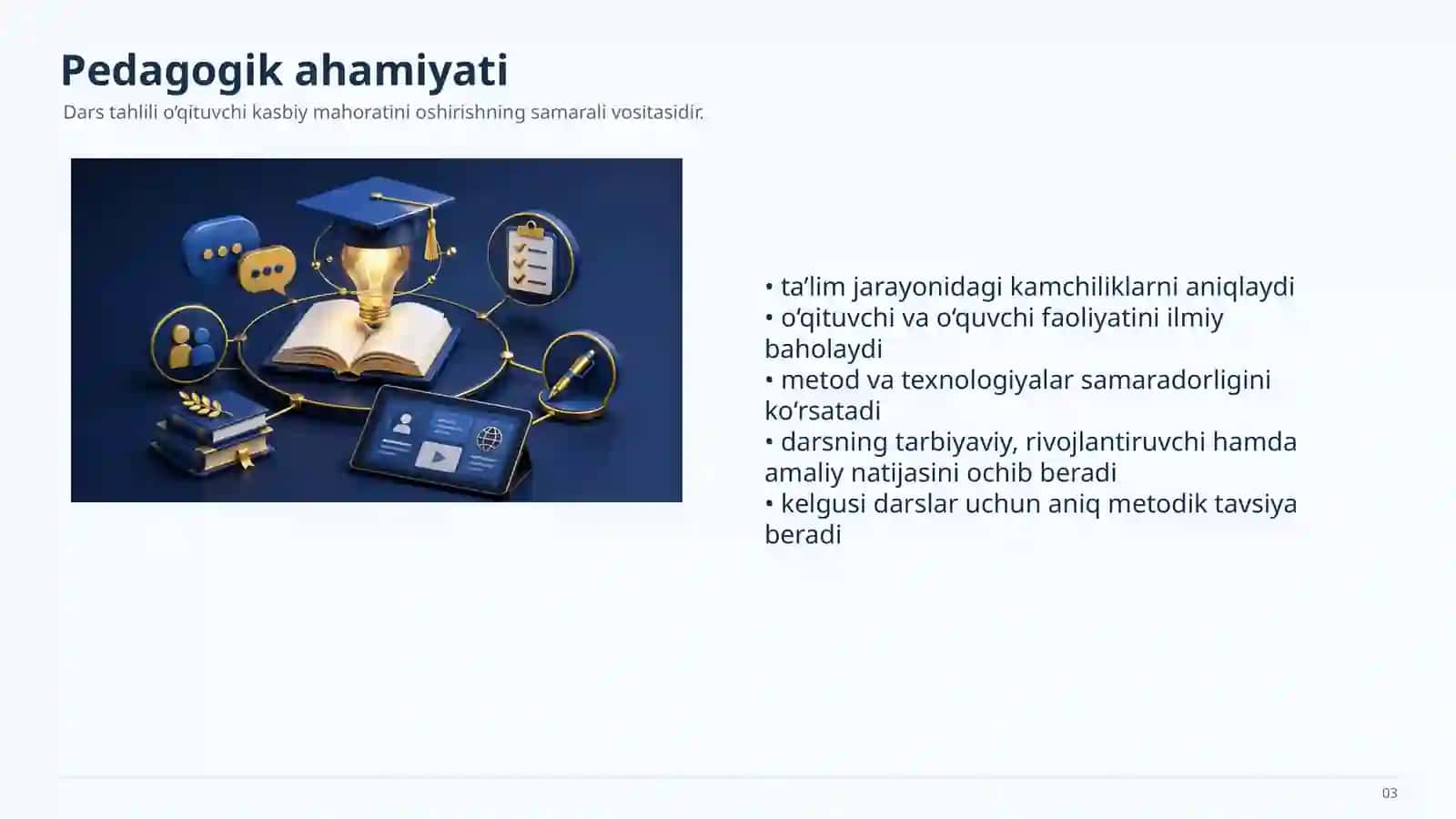 Pedagogik ahamiyati

Dars tahlili o‘qituvchi kasbiy mahoratini oshirishning samarali vositasidir.

• ta’lim jarayonidagi kamchiliklarni aniqlaydi
• o‘qituvchi va o‘quvchi faoliyatini ilmiy baholaydi
• metod va texnologiyalar samaradorligini ko‘rsatadi
• darsning tarbiyaviy, rivojlantiruvchi hamda amaliy natijasini ochib beradi
• kelgusi darslar uchun aniq metodik tavsiya beradi

03